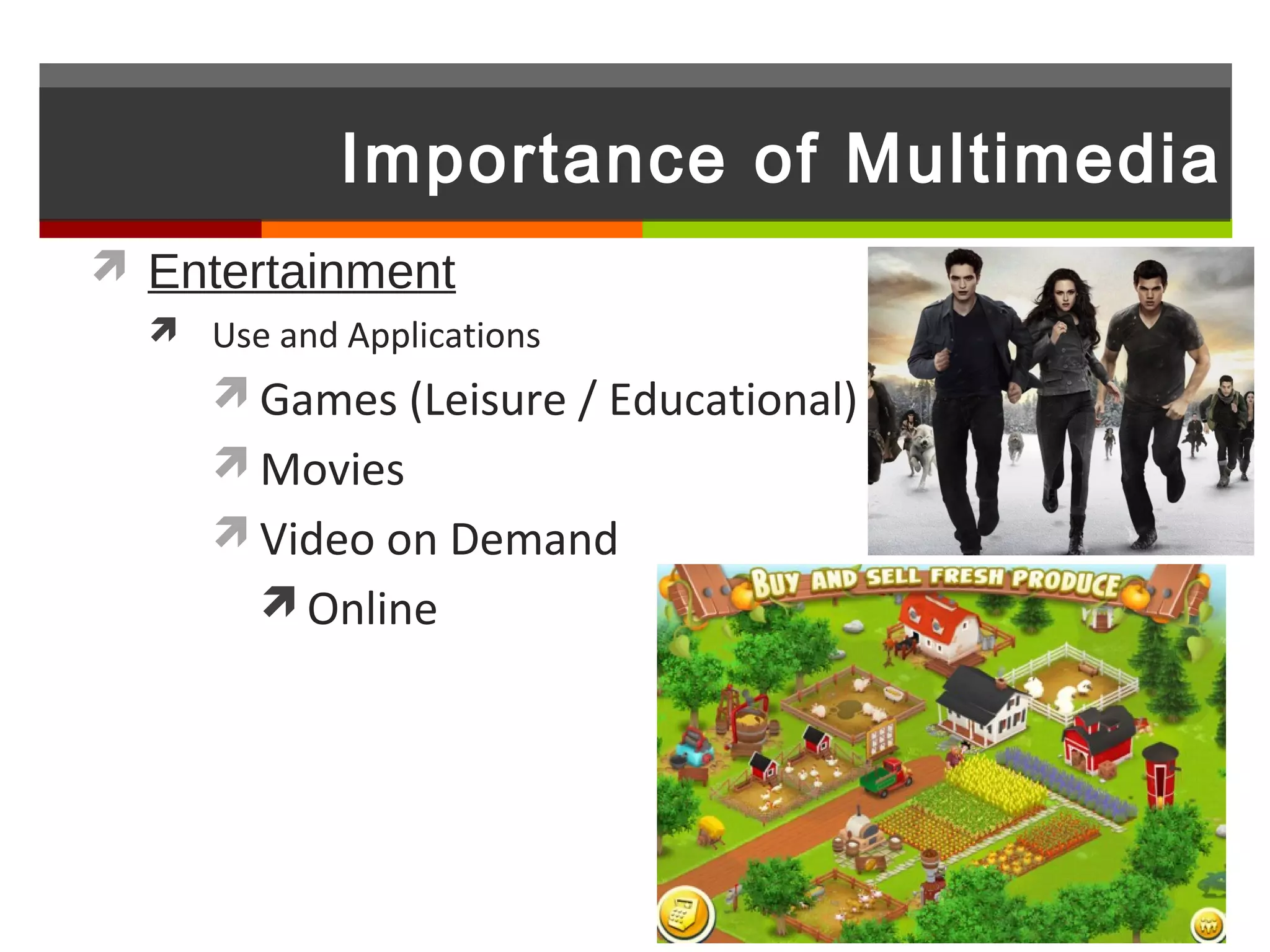 Importance of Multimedia

Entertainment

Use and Applications

Games (Leisure / Educational)

Movies

Video on Demand

Online

BUY AND SELL FRESH PRODUCE